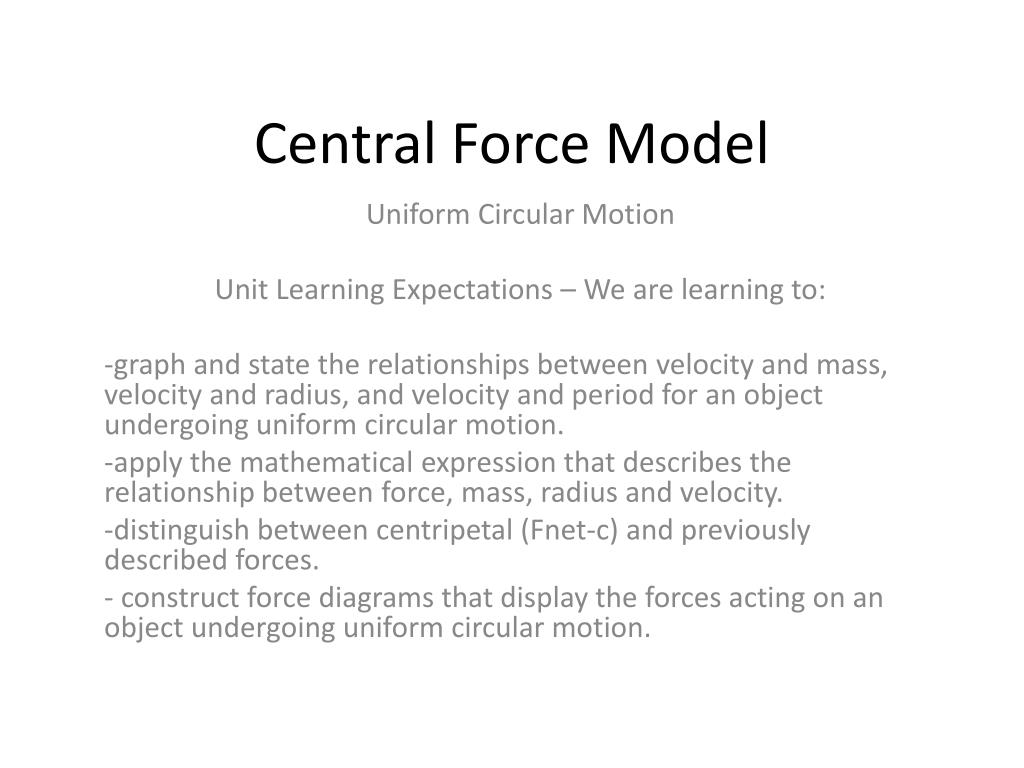 Central Force Model

Uniform Circular Motion

Unit Learning Expectations – We are learning to:

-graph and state the relationships between velocity and mass, velocity and radius, and velocity and period for an object undergoing uniform circular motion.

-apply the mathematical expression that describes the relationship between force, mass, radius and velocity.

-distinguish between centripetal (Fnet-c) and previously described forces.

- construct force diagrams that display the forces acting on an object undergoing uniform circular motion.